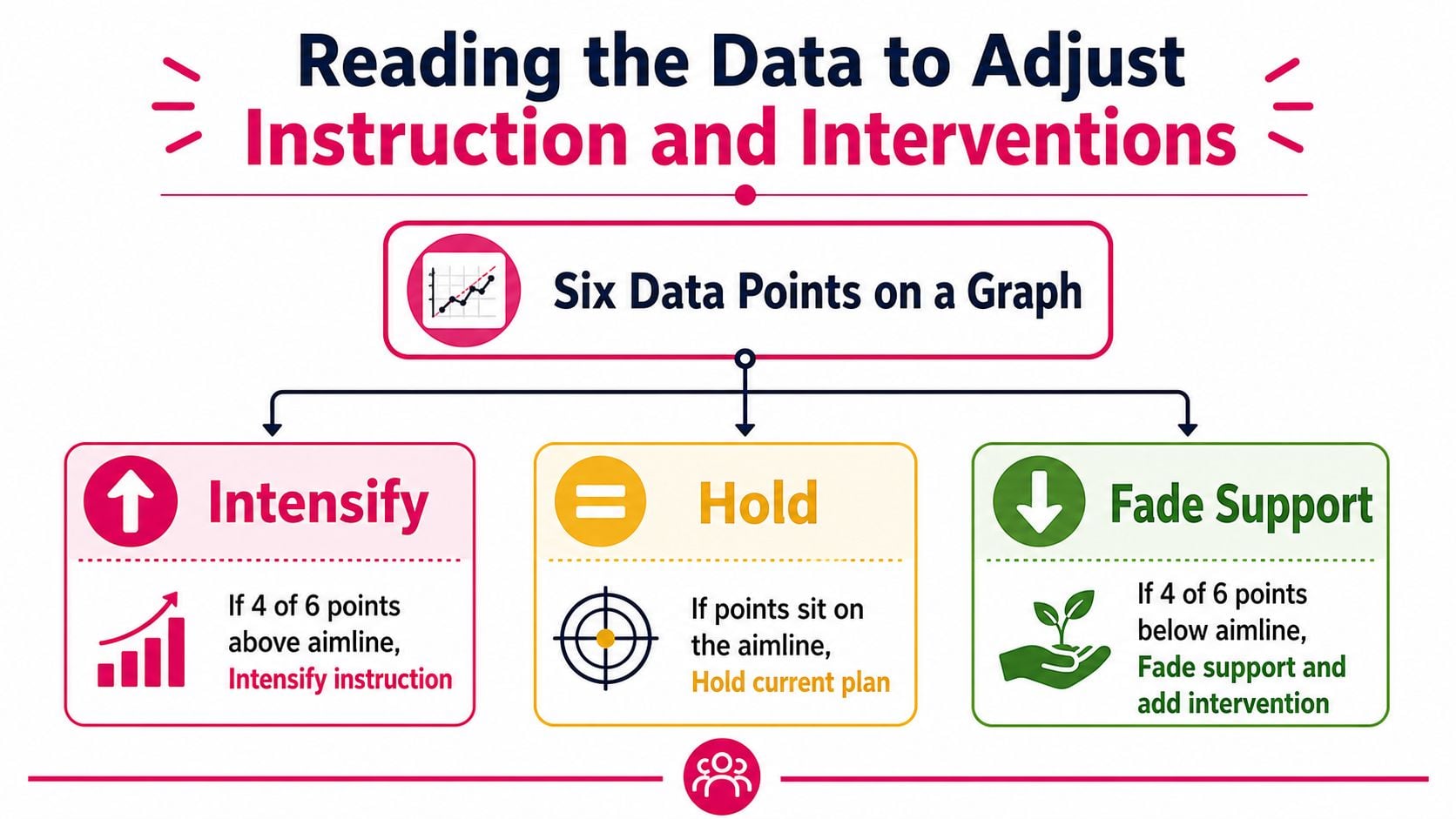 Reading the Data to Adjust
Instruction and Interventions

Six Data Points on a Graph

Intensify

If 4 of 6 points above aimline, Intensify instruction

Hold

If points sit on the aimline, Hold current plan

Fade Support

If 4 of 6 points below aimline, Fade support and add intervention